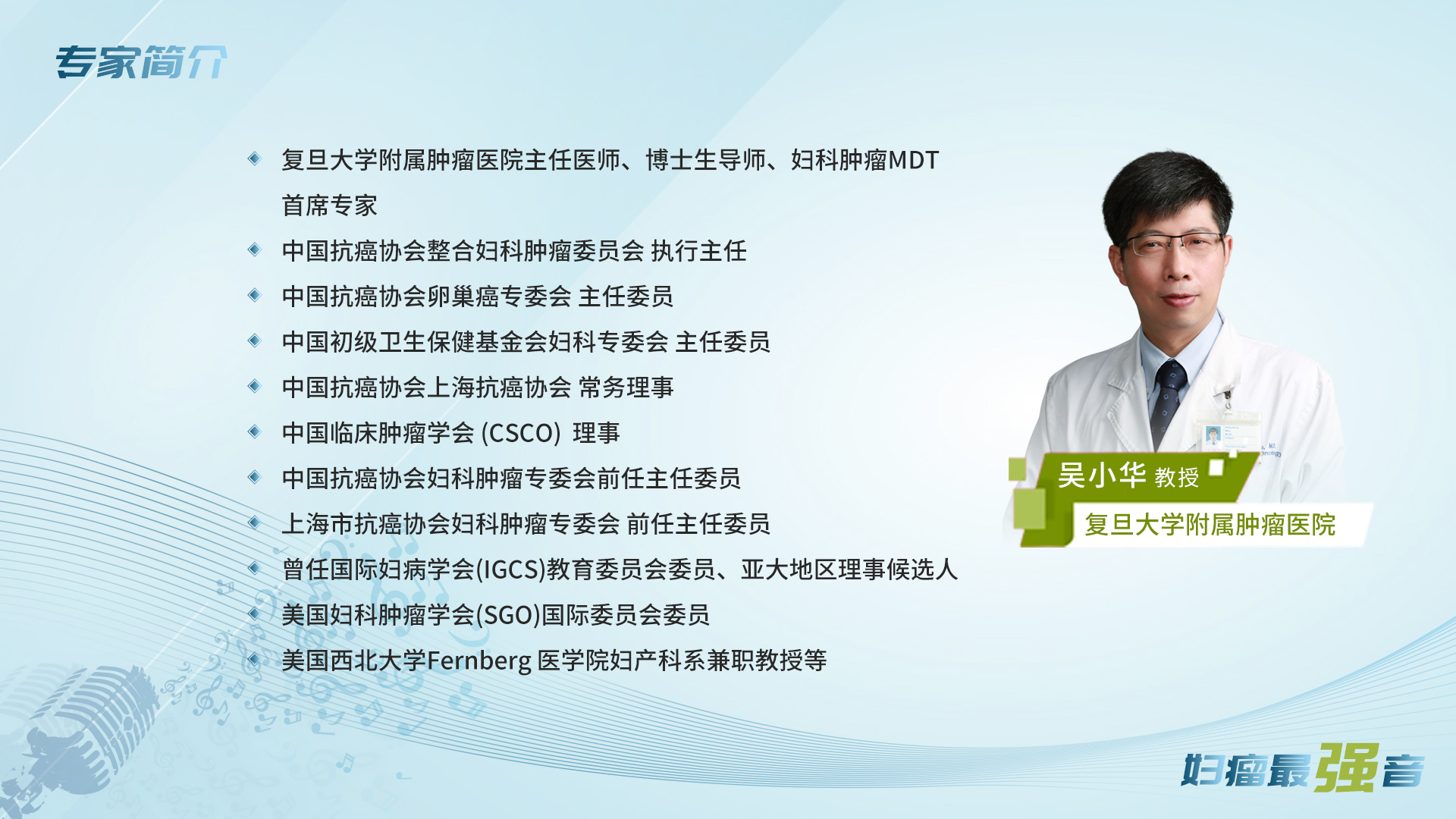 专家简介

复旦大学附属肿瘤医院主任医师、博士生导师、妇科肿瘤MDT首席专家

中国抗癌协会整合妇科肿瘤委员会 执行主任

中国抗癌协会卵巢癌专委会 主任委员

中国初级卫生保健基金会妇科专委会 主任委员

中国抗癌协会上海抗癌协会 常务理事

中国临床肿瘤学会 (CSCO) 理事

中国抗癌协会妇科肿瘤专委会前任主任委员

上海市抗癌协会妇科肿瘤专委会 前任主任委员

曾任国际妇病学会(IGCS)教育委员会委员、亚大地区理事候选人

美国妇科肿瘤学会(SGO)国际委员会委员

美国西北大学Fernberg 医学院妇产科系兼职教授等

吴小华 教授

复旦大学附属肿瘤医院

妇瘤最强音